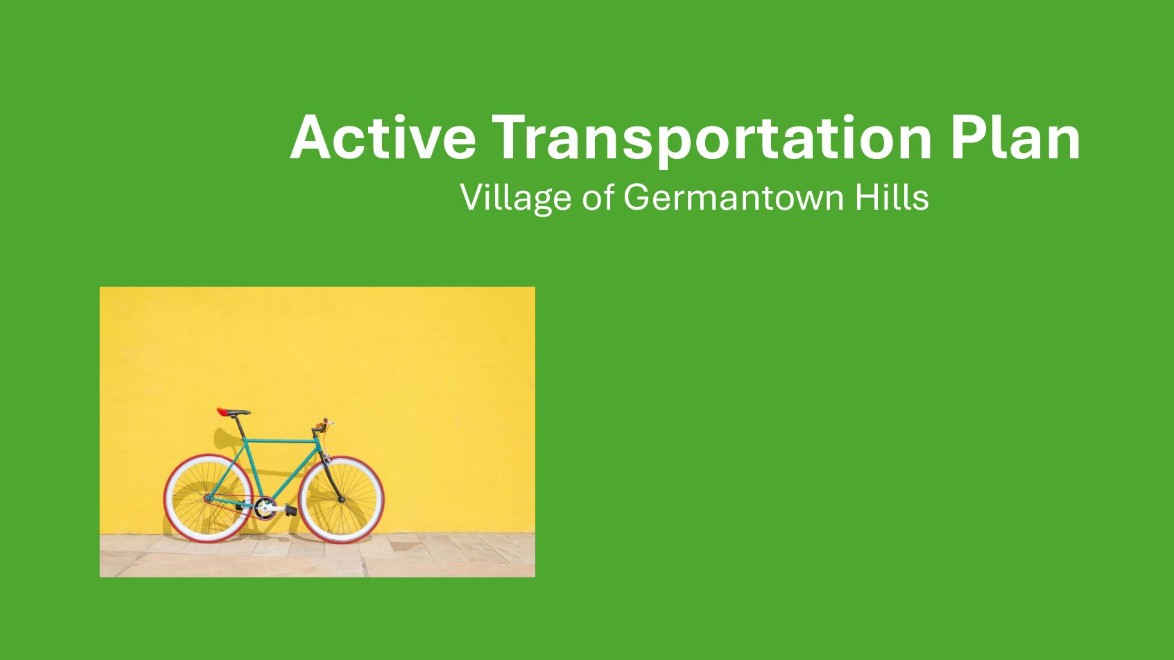 Active Transportation Plan
Village of Germantown Hills